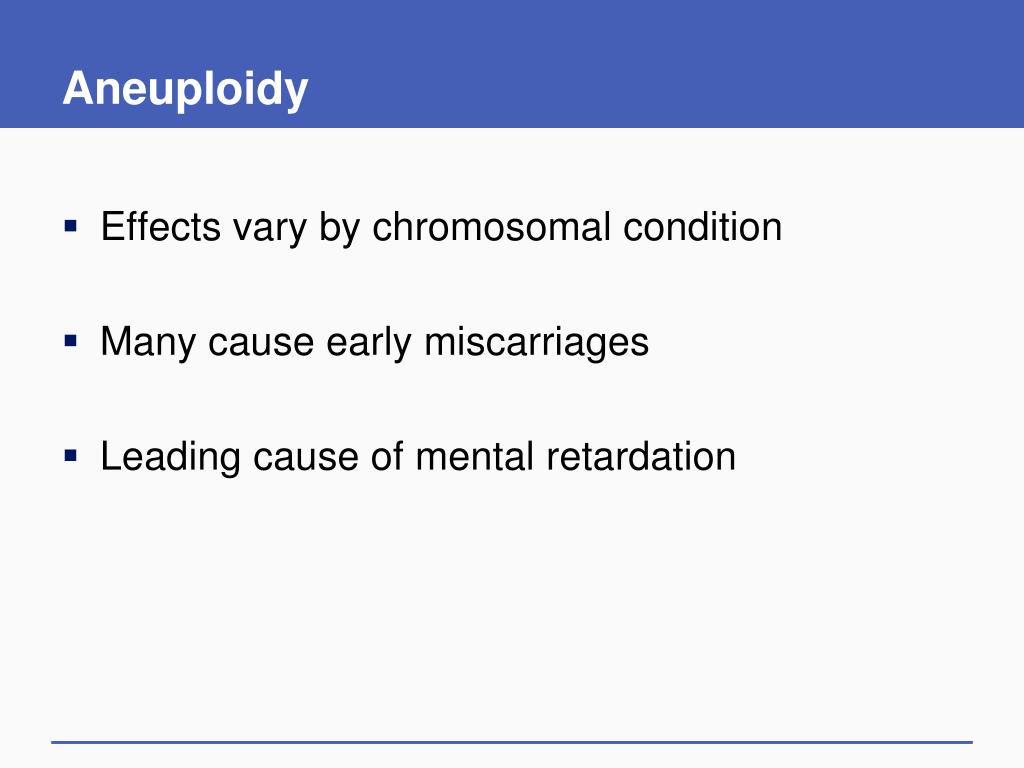 Aneuploidy

▪ Effects vary by chromosomal condition

▪ Many cause early miscarriages

▪ Leading cause of mental retardation